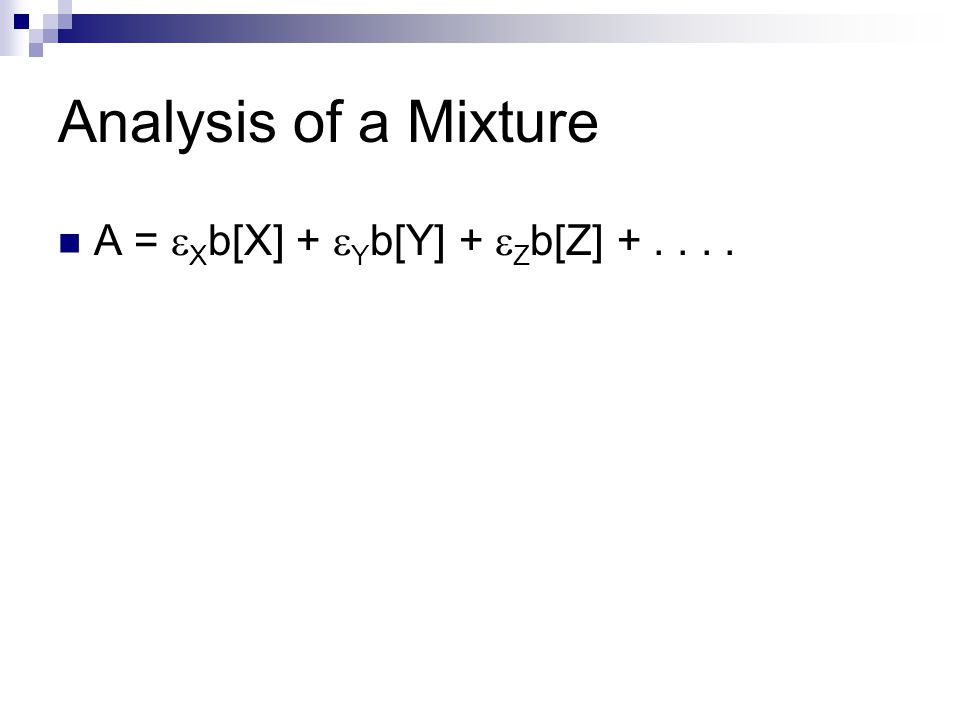 Analysis of a Mixture

$A = \varepsilon_X b[X] + \varepsilon_Y b[Y] + \varepsilon_Z b[Z] + \ldots.$